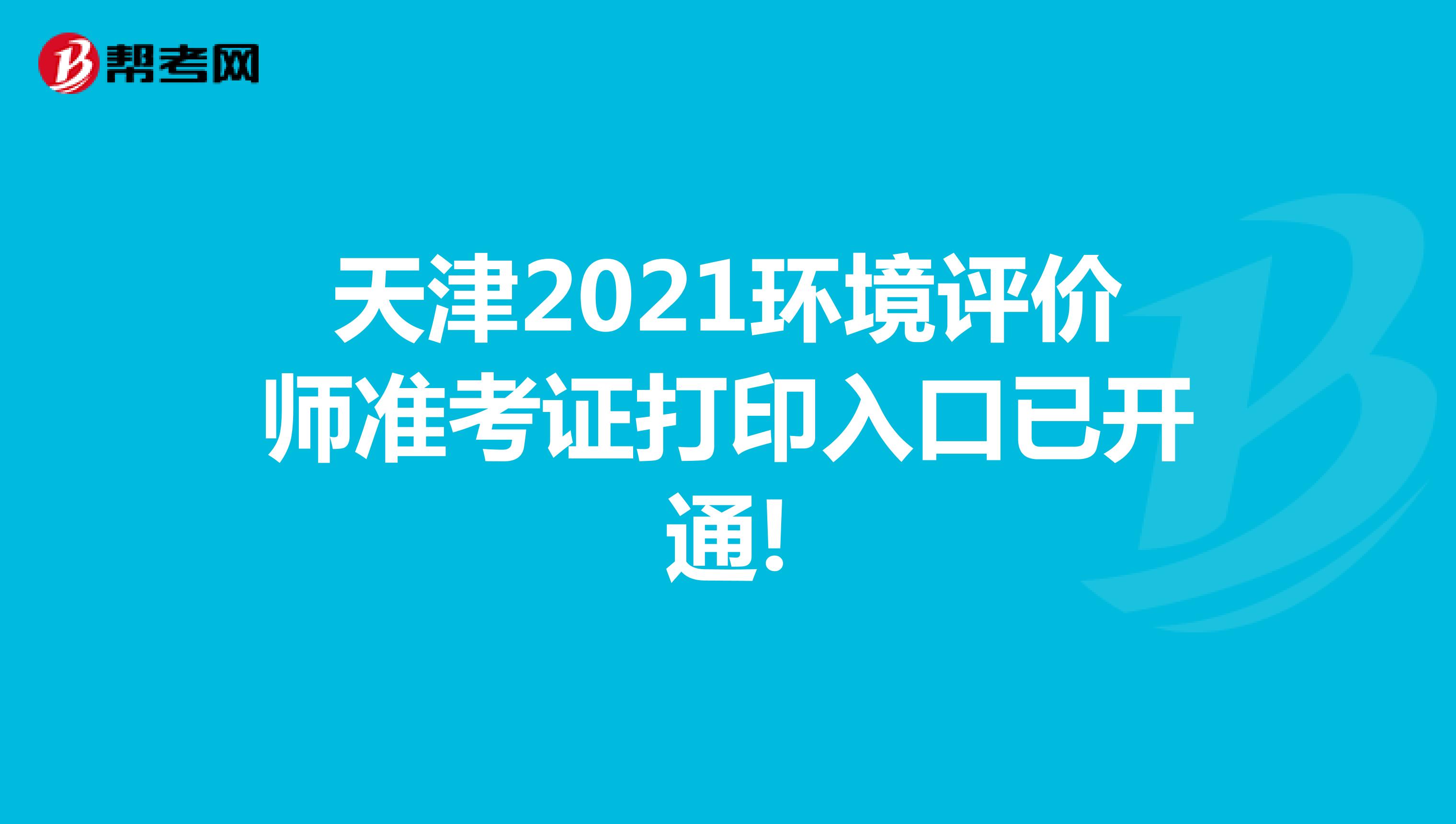 帮考网

天津2021环境评价师准考证打印入口已开通!